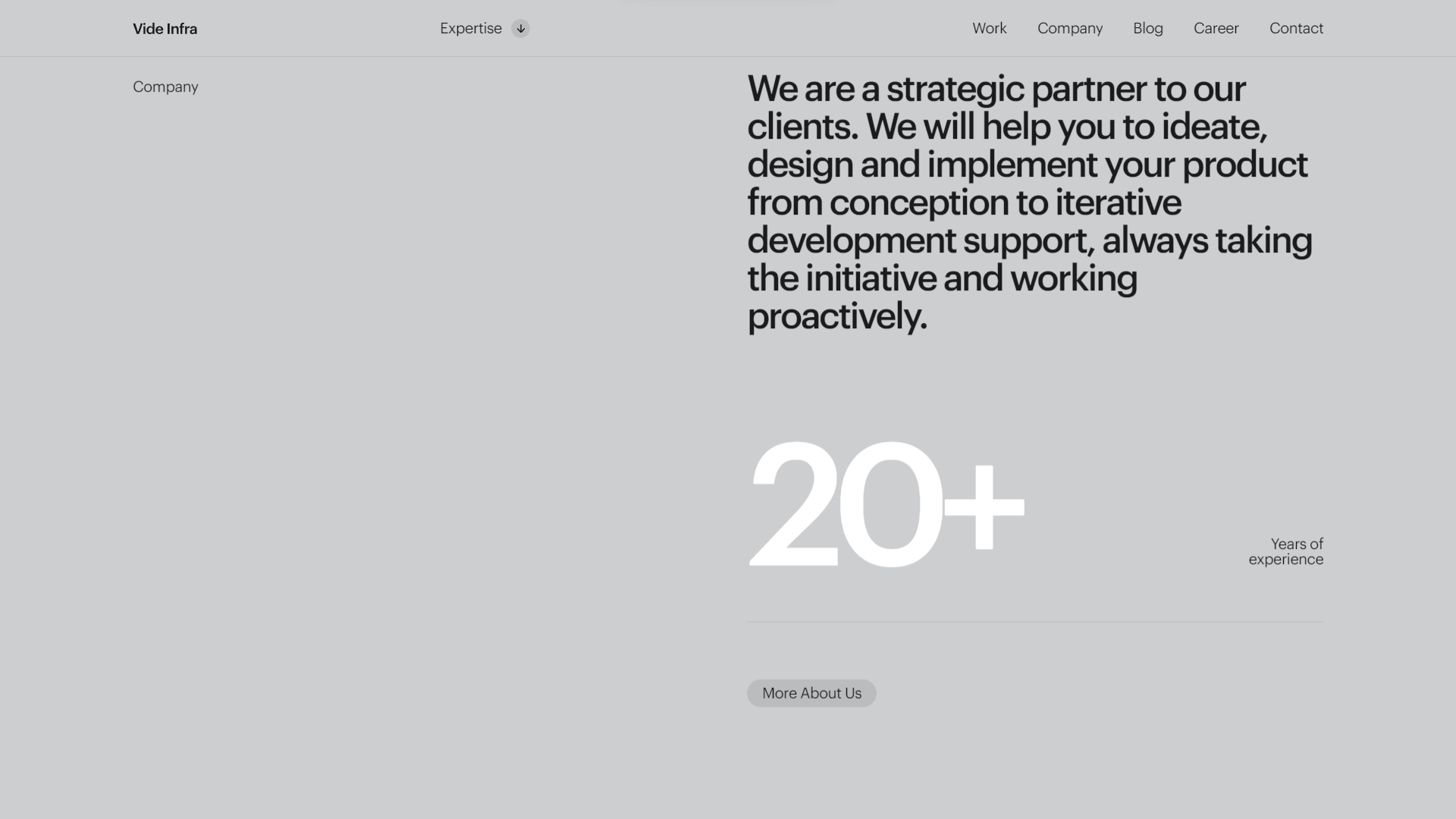 Vide Infra

Expertise

Work Company Blog Career Contact

Company

We are a strategic partner to our clients. We will help you to ideate, design and implement your product from conception to iterative development support, always taking the initiative and working proactively.

20+

Years of experience

More About Us